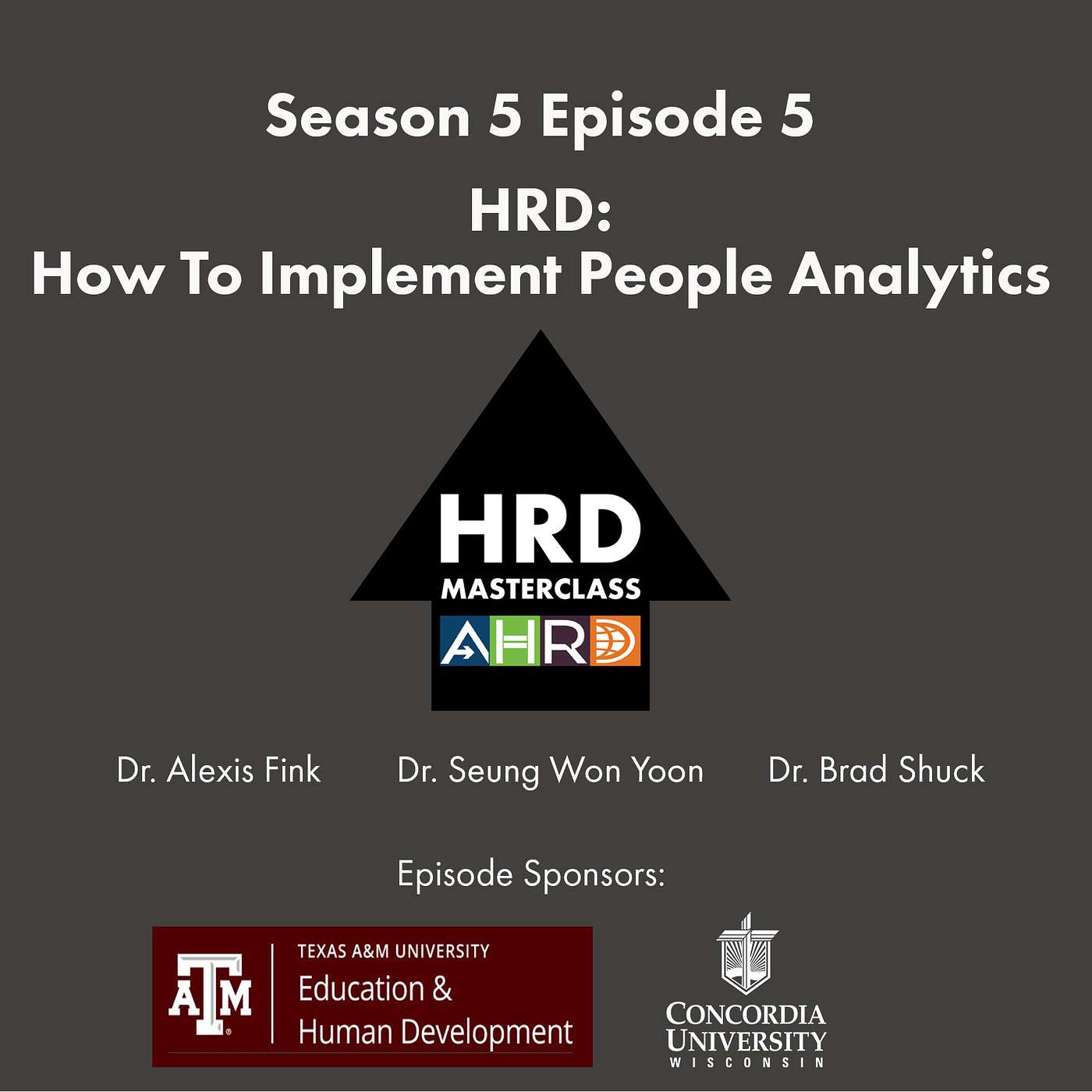 Season 5 Episode 5

HRD:
How To Implement People Analytics

HRD
MASTERCLASS
AHRD

Dr. Alexis Fink

Dr. Seung Won Yoon

Dr. Brad Shuck

Episode Sponsors:

ATM
TEXAS A&M UNIVERSITY
Education &
Human Development

CONCORDIA
UNIVERSITY
WISCONSIN